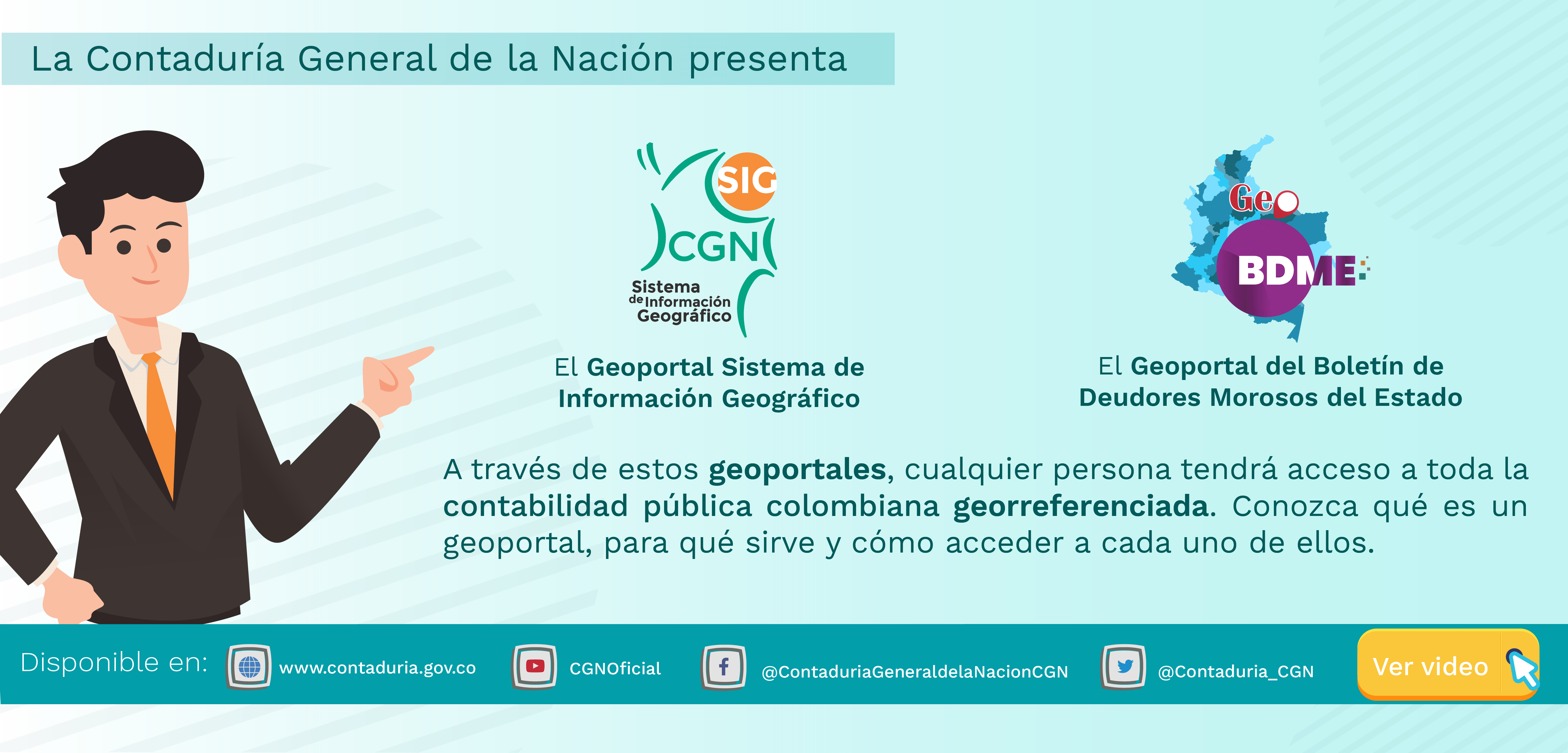 La Contaduría General de la Nación presenta

SIG
CGN
Sistema de Información Geográfico

El Geoportal Sistema de Información Geográfico

Geo
BDME

El Geoportal del Boletín de Deudores Morosos del Estado

A través de estos geoportales, cualquier persona tendrá acceso a toda la contabilidad pública colombiana georreferenciada. Conozca qué es un geoportal, para qué sirve y cómo acceder a cada uno de ellos.

Disponible en: www.contaduria.gov.co CGNOficial @ContaduriaGeneraldelaNacionCGN @Contaduria_CGN Ver video